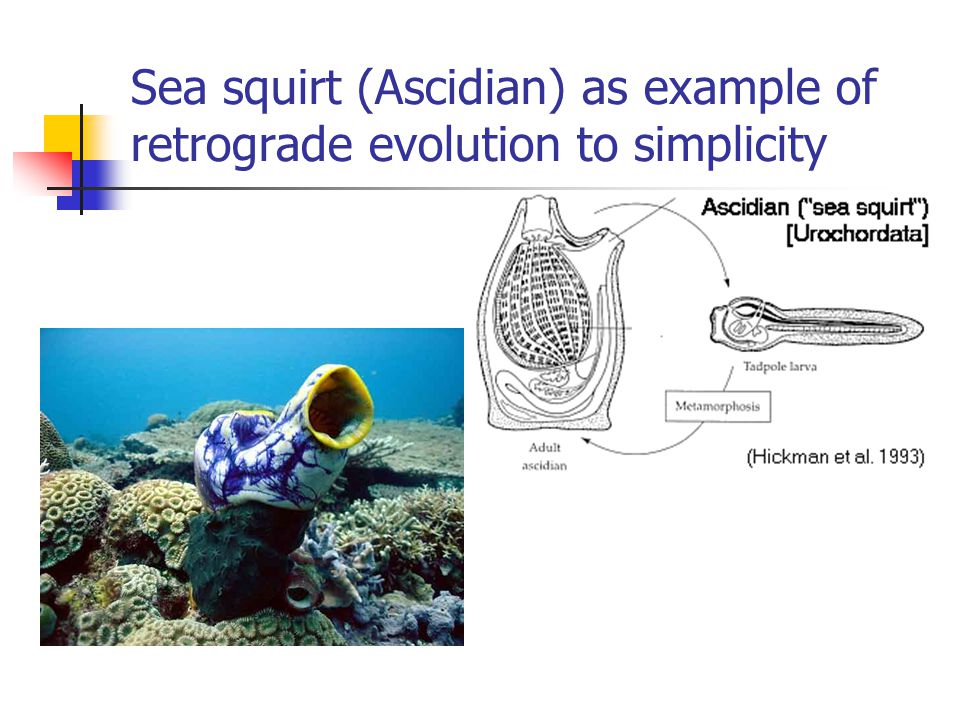 Sea squirt (Ascidian) as example of retrograde evolution to simplicity

Ascidian ("sea squirt") [Urochordata]

Tadpole larva

Metamorphosis

Adult ascidian

(Hickman et al. 1993)